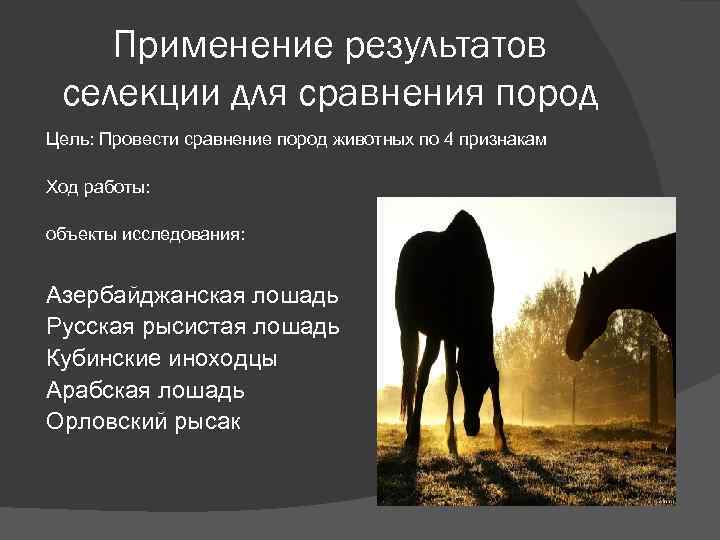 Применение результатов селекции для сравнения пород

Цель: Провести сравнение пород животных по 4 признакам

Ход работы:

объекты исследования:

Азербайджанская лошадь
Русская рысистая лошадь
Кубинские иноходцы
Арабская лошадь
Орловский рысак